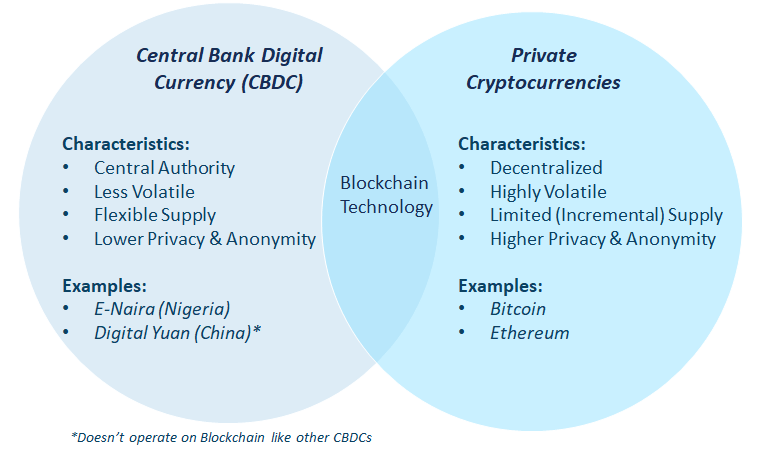 Central Bank Digital Currency (CBDC)

Characteristics:
• Central Authority
• Less Volatile
• Flexible Supply
• Lower Privacy & Anonymity

Examples:
• E-Naira (Nigeria)
• Digital Yuan (China)*

Blockchain Technology

Private Cryptocurrencies

Characteristics:
• Decentralized
• Highly Volatile
• Limited (Incremental) Supply
• Higher Privacy & Anonymity

Examples:
• Bitcoin
• Ethereum

*Doesn't operate on Blockchain like other CBDCs